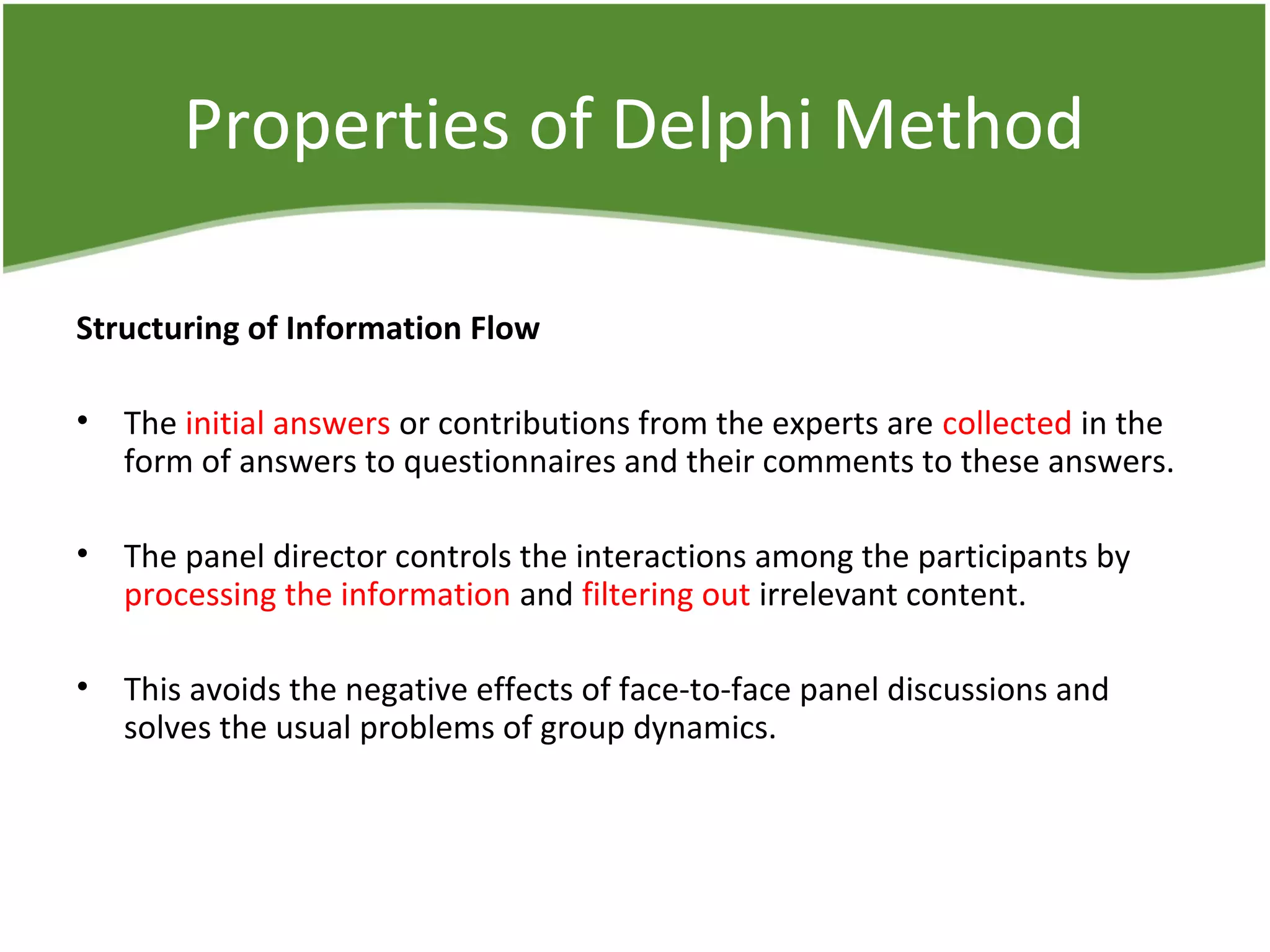 Properties of Delphi Method

Structuring of Information Flow

• The initial answers or contributions from the experts are collected in the form of answers to questionnaires and their comments to these answers.

• The panel director controls the interactions among the participants by processing the information and filtering out irrelevant content.

• This avoids the negative effects of face-to-face panel discussions and solves the usual problems of group dynamics.